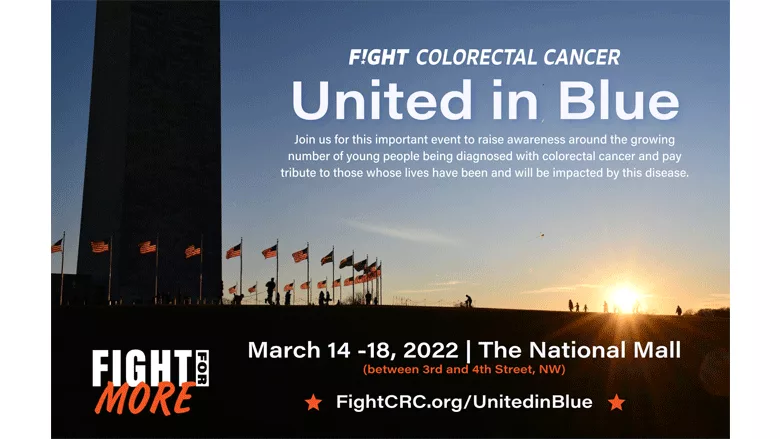 F!GHT COLORECTAL CANCER

United in Blue

Join us for this important event to raise awareness around the growing number of young people being diagnosed with colorectal cancer and pay tribute to those whose lives have been and will be impacted by this disease.

FIGHT FOR MORE

March 14 -18, 2022 | The National Mall
(between 3rd and 4th Street, NW)

★ FightCRC.org/UnitedinBlue ★